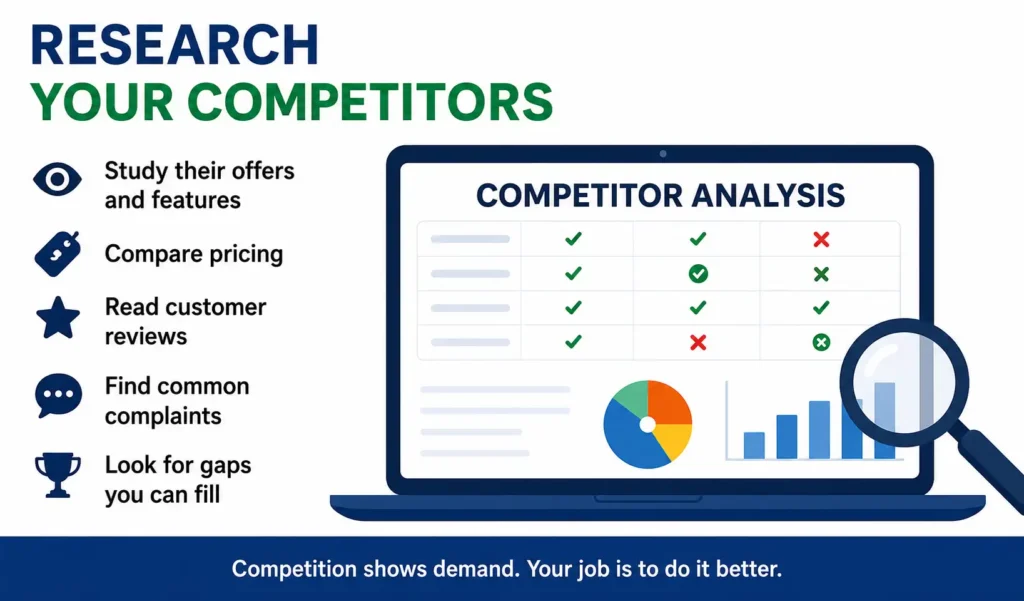 RESEARCH
YOUR COMPETITORS

Study their offers and features

Compare pricing

Read customer reviews

Find common complaints

Look for gaps you can fill

COMPETITOR ANALYSIS

Competition shows demand. Your job is to do it better.